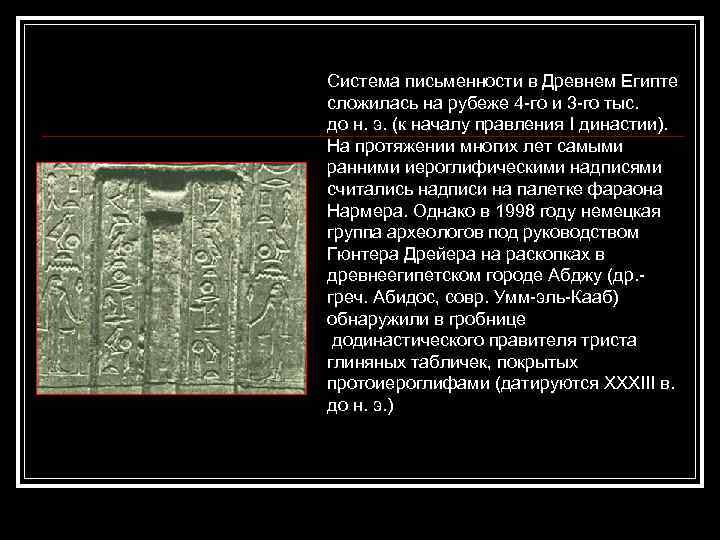 Система письменности в Древнем Египте сложилась на рубеже 4-го и 3-го тыс. до н. э. (к началу правления I династии). На протяжении многих лет самыми ранними иероглифическими надписями считались надписи на палетке фараона Нармера. Однако в 1998 году немецкая группа археологов под руководством Гюнтера Дрейера на раскопках в древнеегипетском городе Абджу (др.-греч. Абидос, совр. Умм-эль-Кааб) обнаружили в гробнице додинастического правителя триста глиняных табличек, покрытых протоиероглифами (датируются XXXIII в. до н. э.)